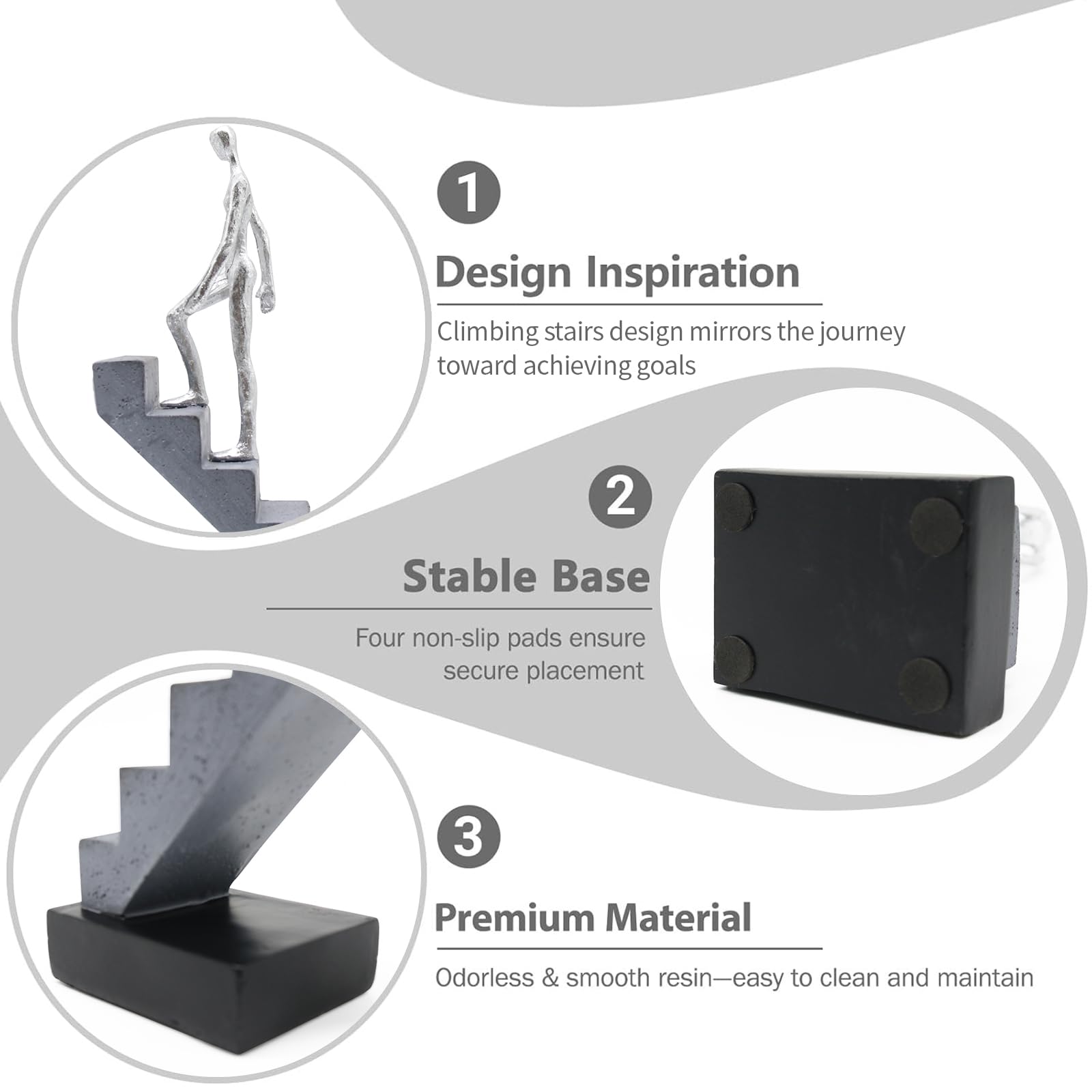 1

Design Inspiration

Climbing stairs design mirrors the journey toward achieving goals

2

Stable Base

Four non-slip pads ensure secure placement

3

Premium Material

Odorless & smooth resin—easy to clean and maintain